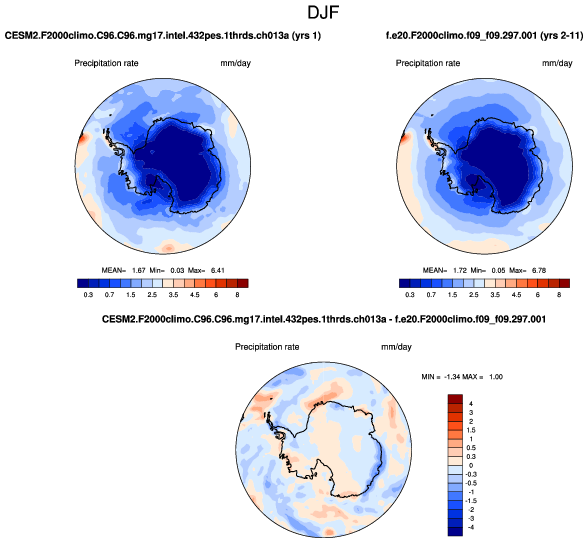 DJF

CESM2.F2000climo.C96.C96.mg17.intel.432pes.1thrds.ch013a (yrs 1)

Precipitation rate mm/day

MEAN= 1.67 Min= 0.03 Max= 6.41

0.3 0.7 1.5 2.5 3.5 4.5 6 8

f.e20.F2000climo.f09_f09.297.001 (yrs 2-11)

Precipitation rate mm/day

MEAN= 1.72 Min= 0.05 Max= 6.78

0.3 0.7 1.5 2.5 3.5 4.5 6 8

CESM2.F2000climo.C96.C96.mg17.intel.432pes.1thrds.ch013a - f.e20.F2000climo.f09_f09.297.001

Precipitation rate mm/day

MIN = -1.34 MAX = 1.00

4
3
2
1.5
1
0.5
0.3
0
-0.3
-0.5
-1
-1.5
-2
-3
-4